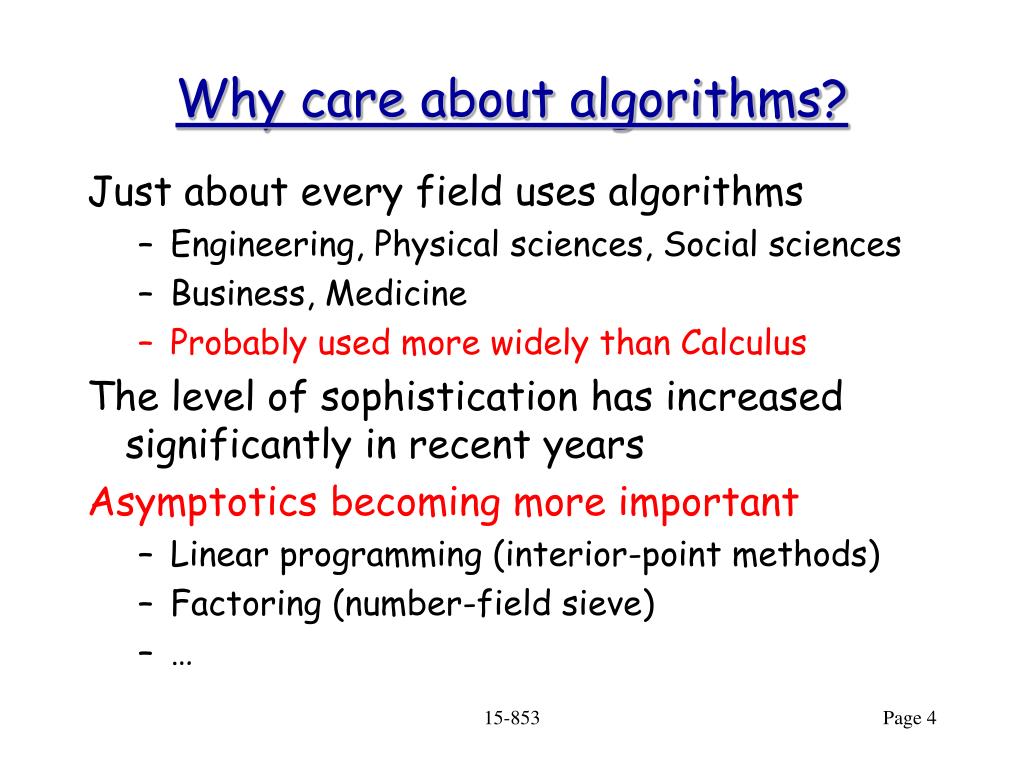 Why care about algorithms?

Just about every field uses algorithms
– Engineering, Physical sciences, Social sciences
– Business, Medicine
– Probably used more widely than Calculus

The level of sophistication has increased significantly in recent years

Asymptotics becoming more important
– Linear programming (interior-point methods)
– Factoring (number-field sieve)
– …

15-853

Page 4